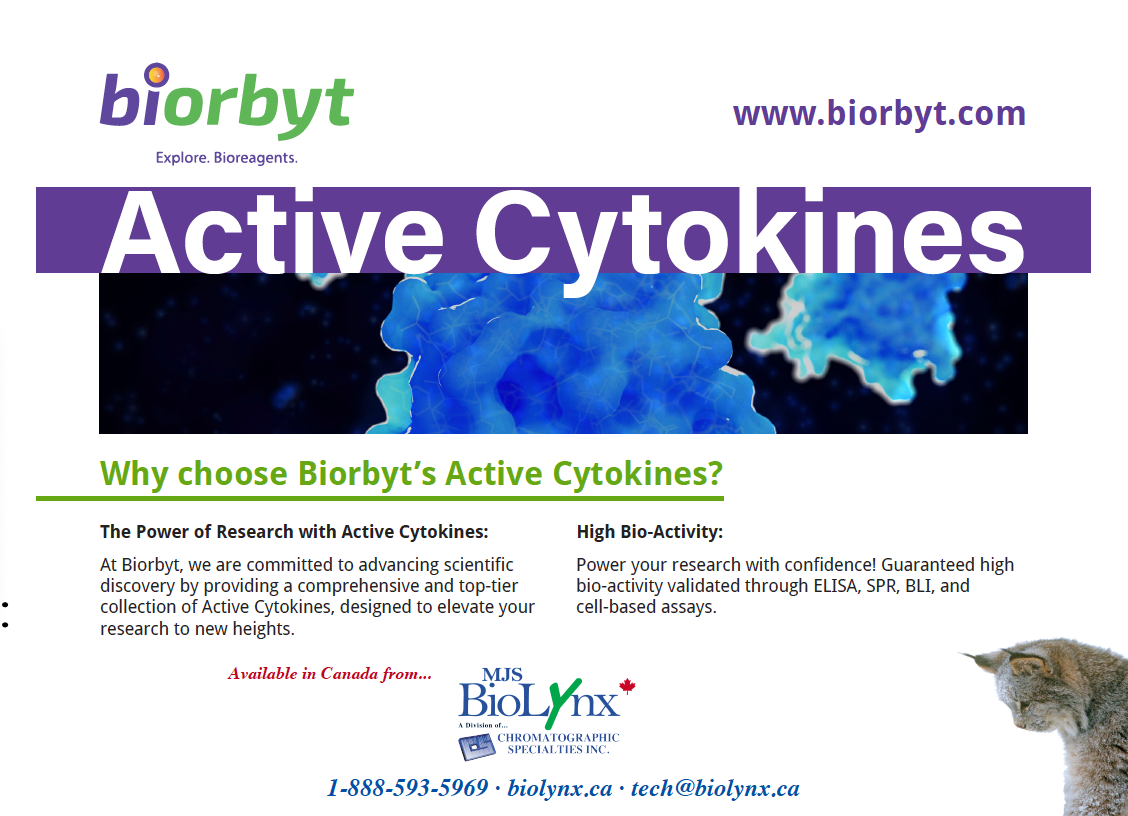 biorbyt
Explore. Bioreagents.

www.biorbyt.com

Active Cytokines

Why choose Biorbyt's Active Cytokines?

The Power of Research with Active Cytokines:

At Biorbyt, we are committed to advancing scientific discovery by providing a comprehensive and top-tier collection of Active Cytokines, designed to elevate your research to new heights.

High Bio-Activity:

Power your research with confidence! Guaranteed high bio-activity validated through ELISA, SPR, BLI, and cell-based assays.

Available in Canada from...

MJS BioLynx
A Division of...
CHROMATOGRAPHIC SPECIALTIES INC.

1-888-593-5969 · biolynx.ca · tech@biolynx.ca